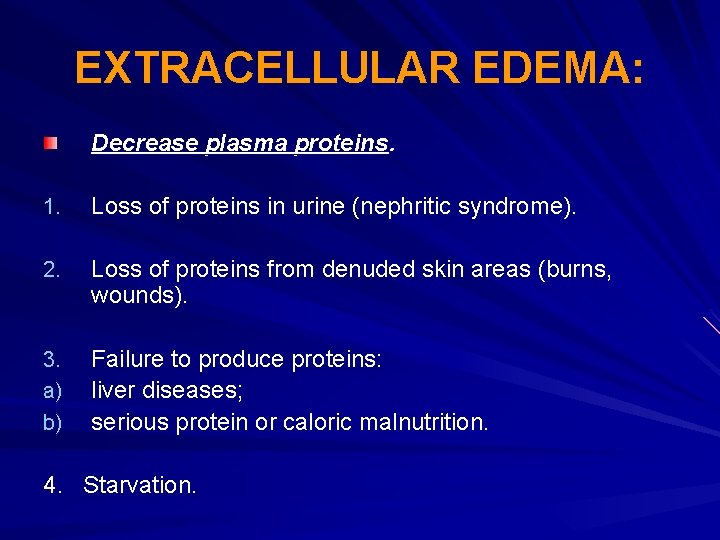 EXTRACELLULAR EDEMA:

Decrease plasma proteins.

1. Loss of proteins in urine (nephritic syndrome).

2. Loss of proteins from denuded skin areas (burns, wounds).

3. Failure to produce proteins:
a) liver diseases;
b) serious protein or caloric malnutrition.

4. Starvation.